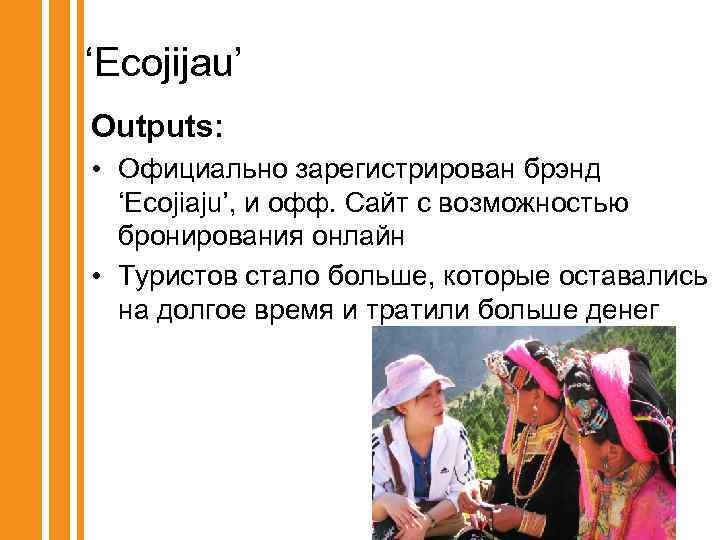 ‘Ecojijau’

Outputs:

• Официально зарегистрирован брэнд ‘Ecojiaju’, и офф. Сайт с возможностью бронирования онлайн

• Туристов стало больше, которые оставались на долгое время и тратили больше денег